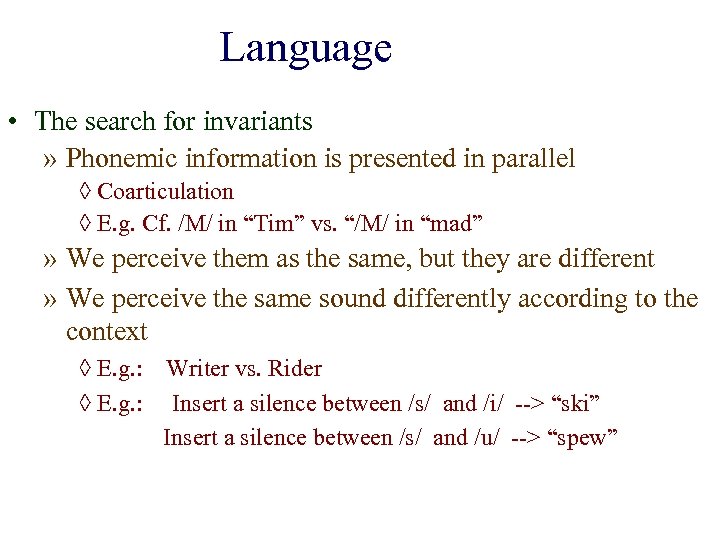 Language

• The search for invariants

» Phonemic information is presented in parallel

◊ Coarticulation

◊ E.g. Cf. /M/ in “Tim” vs. “/M/ in “mad”

» We perceive them as the same, but they are different

» We perceive the same sound differently according to the context

◊ E.g.: Writer vs. Rider

◊ E.g.: Insert a silence between /s/ and /i/ --> “ski”

Insert a silence between /s/ and /u/ --> “spew”